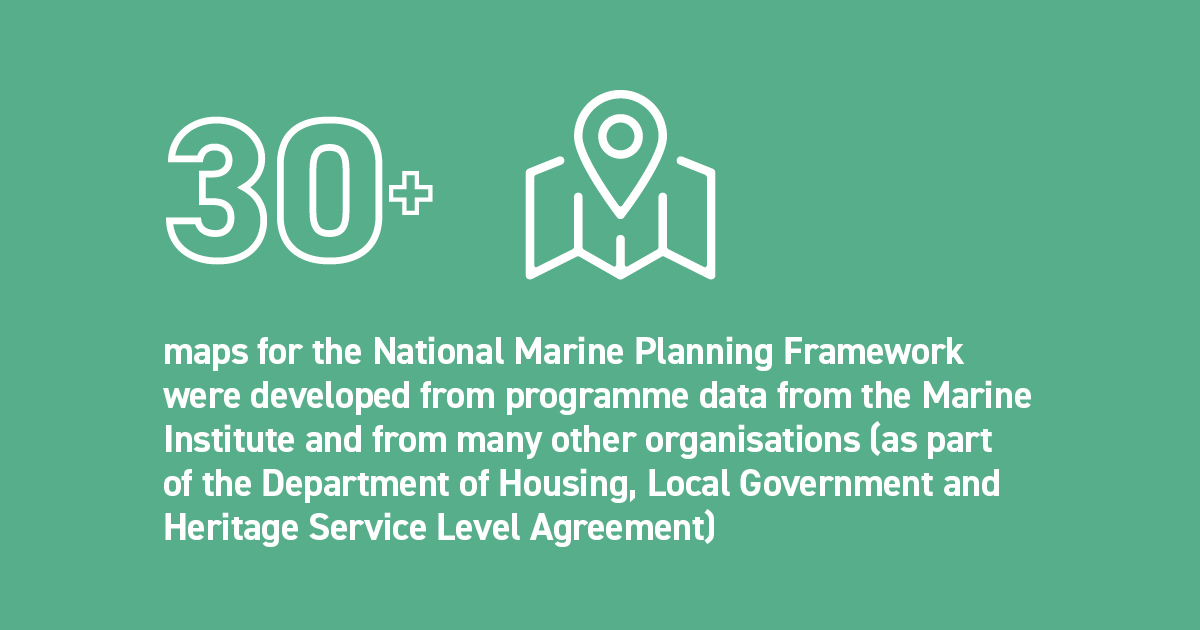 30+

maps for the National Marine Planning Framework were developed from programme data from the Marine Institute and from many other organisations (as part of the Department of Housing, Local Government and Heritage Service Level Agreement)